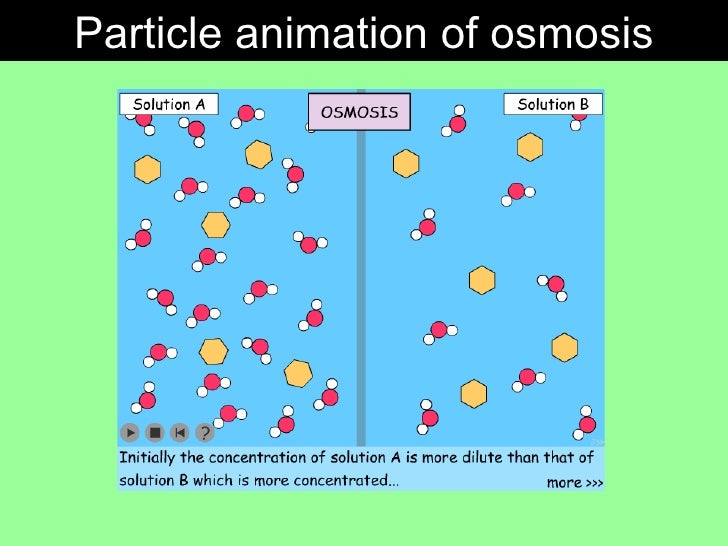 Particle animation of osmosis

Solution A

OSMOSIS

Solution B

?

Initially the concentration of solution A is more dilute than that of solution B which is more concentrated...

more >>>